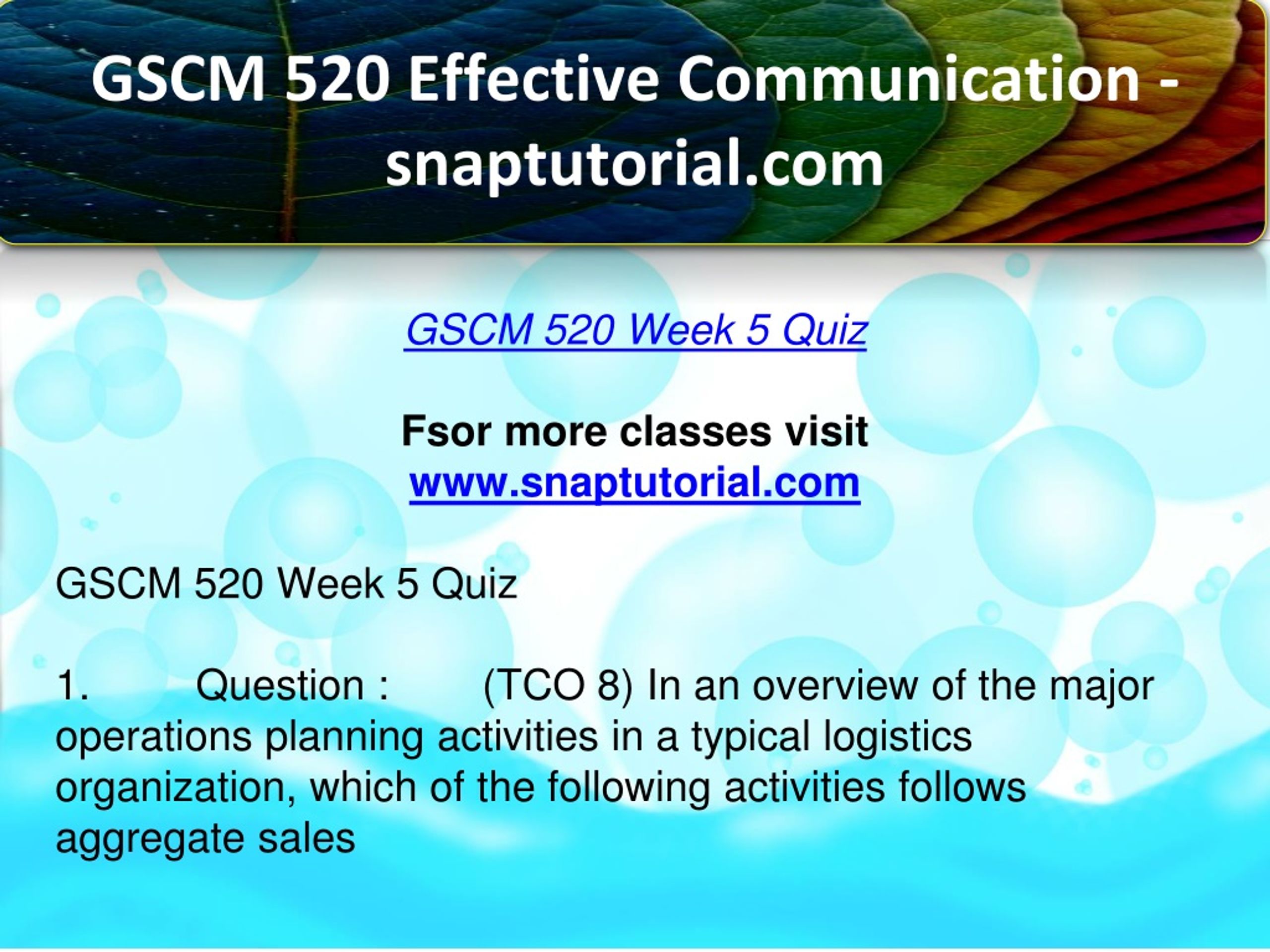 GSCM 520 Effective Communication - snaptutorial.com

GSCM 520 Week 5 Quiz

Fsor more classes visit
www.snaptutorial.com

GSCM 520 Week 5 Quiz

1. Question : (TCO 8) In an overview of the major operations planning activities in a typical logistics organization, which of the following activities follows aggregate sales